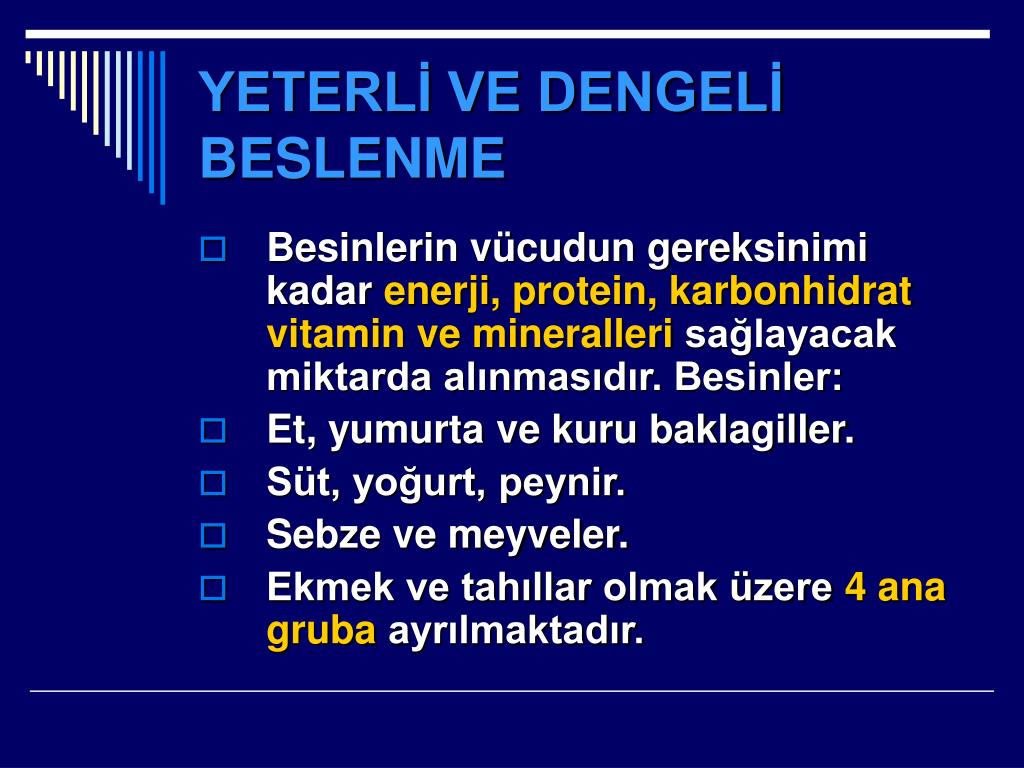 YETERLİ VE DENGELİ BESLENME

Besinlerin vücudun gereksinimi kadar enerji, protein, karbonhidrat vitamin ve mineralleri sağlayacak miktarda alınmasıdır. Besinler:

Et, yumurta ve kuru baklagiller.

Süt, yoğurt, peynir.

Sebze ve meyveler.

Ekmek ve tahıllar olmak üzere 4 ana gruba ayrılmaktadır.